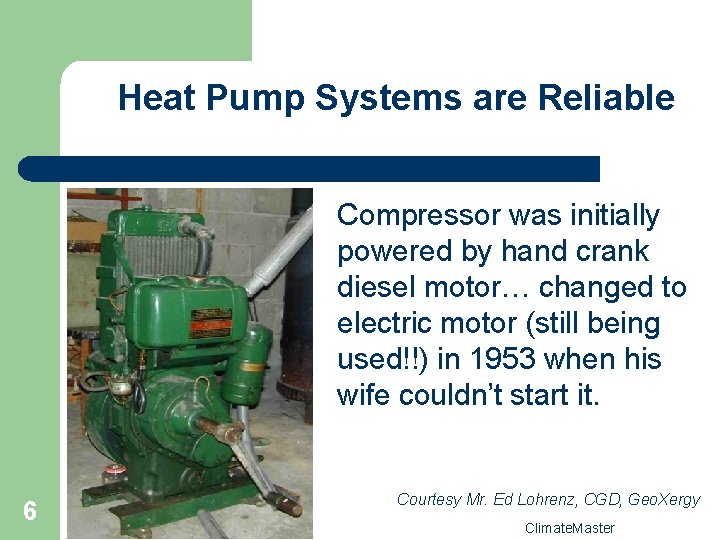 Heat Pump Systems are Reliable

Compressor was initially powered by hand crank diesel motor… changed to electric motor (still being used!!) in 1953 when his wife couldn't start it.

Courtesy Mr. Ed Lohrenz, CGD, GeoXergy

6

ClimateMaster